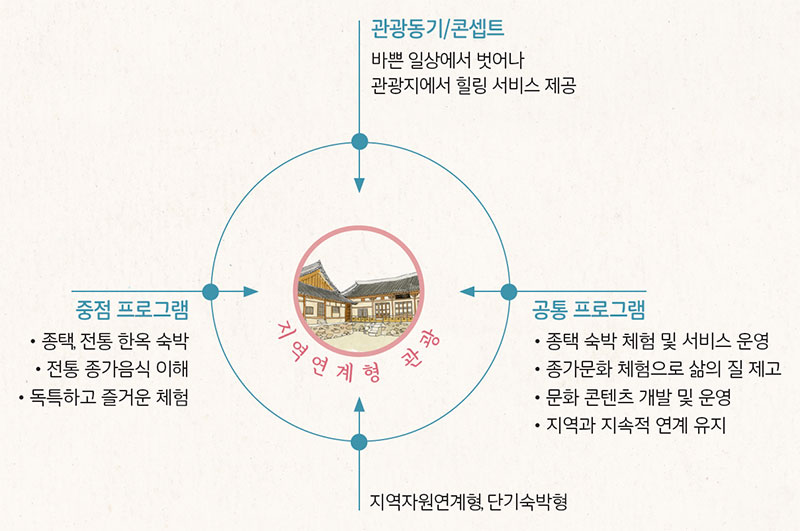 관광동기/콘셉트

바쁜 일상에서 벗어나
관광지에서 힐링 서비스 제공

중점 프로그램

• 종택, 전통 한옥 숙박
• 전통 종가음식 이해
• 독특하고 즐거운 체험

지역연계형 관광

공통 프로그램

• 종택 숙박 체험 및 서비스 운영
• 종가문화 체험으로 삶의 질 제고
• 문화 콘텐츠 개발 및 운영
• 지역과 지속적 연계 유지

지역자원연계형, 단기숙박형